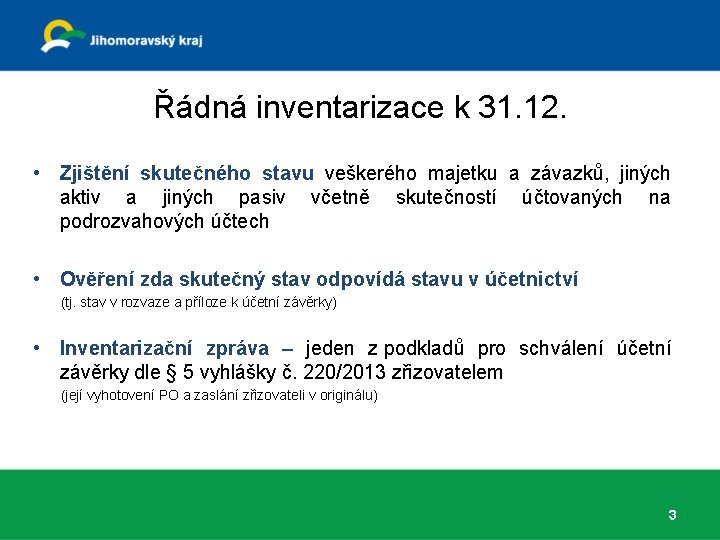 Jihomoravský kraj

Řádná inventarizace k 31.12.

• Zjištění skutečného stavu veškerého majetku a závazků, jiných aktiv a jiných pasiv včetně skutečností účtovaných na podrozvahových účtech

• Ověření zda skutečný stav odpovídá stavu v účetnictví
(tj. stav v rozvaze a příloze k účetní závěrky)

• Inventarizační zpráva – jeden z podkladů pro schválení účetní závěrky dle § 5 vyhlášky č. 220/2013 zřizovatelem
(její vyhotovení PO a zaslání zřizovateli v originálu)

3